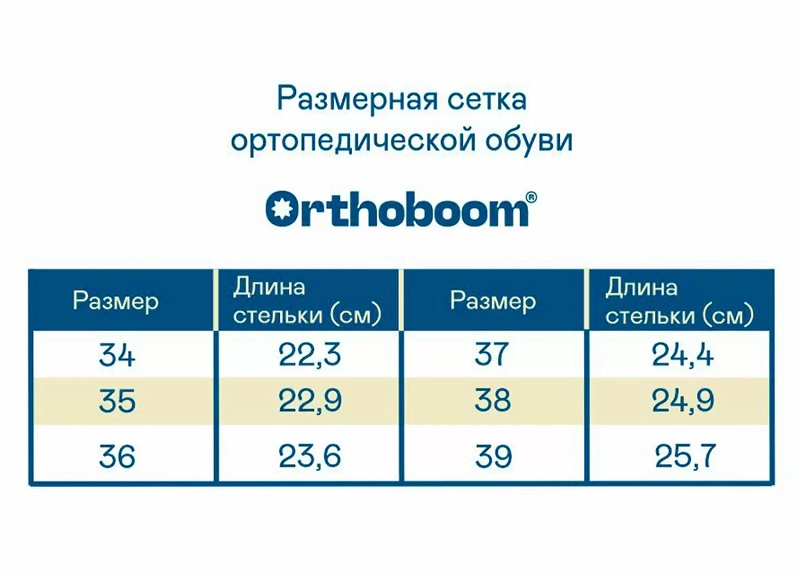 Размерная сетка ортопедической обуви

Orthoboom®

| Размер | Длина стельки (см) | Размер | Длина стельки (см) |
|---|---|---|---|
| 34 | 22,3 | 37 | 24,4 |
| 35 | 22,9 | 38 | 24,9 |
| 36 | 23,6 | 39 | 25,7 |